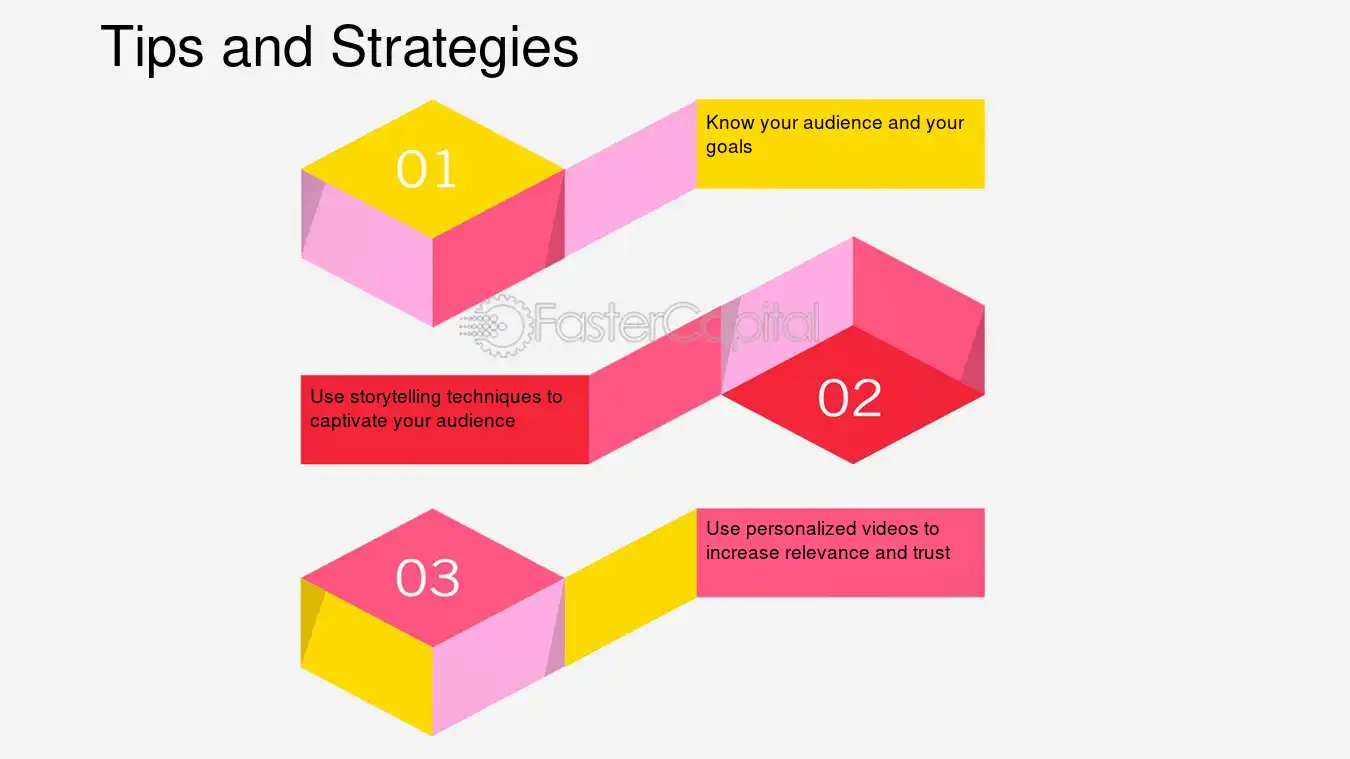 Tips and Strategies

01

Know your audience and your goals

Use storytelling techniques to captivate your audience

02

03

Use personalized videos to increase relevance and trust

FasterCapital